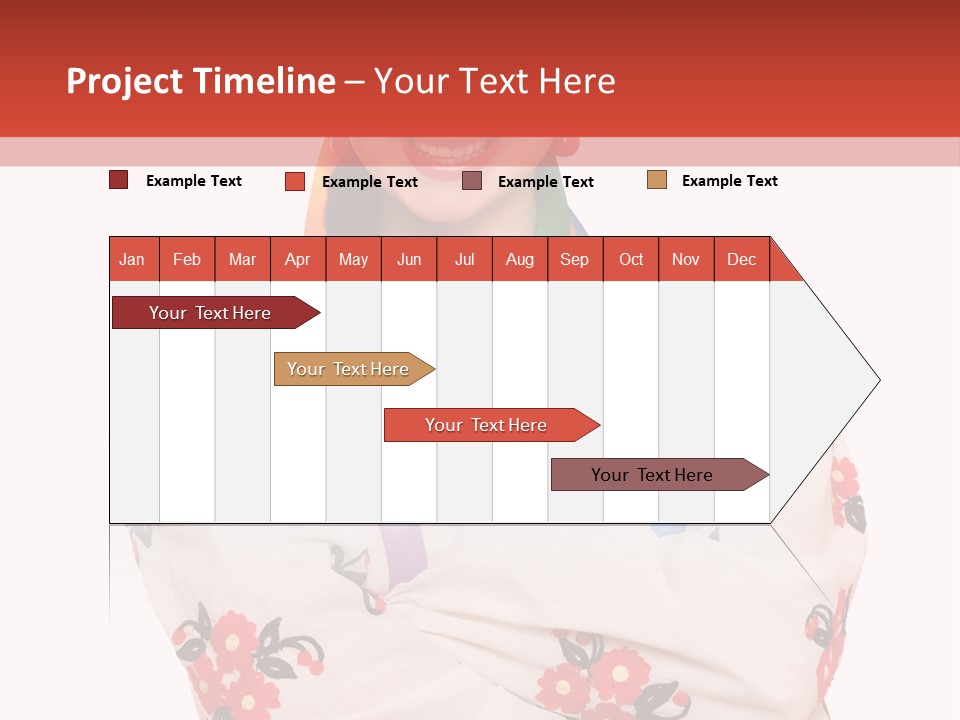 Project Timeline – Your Text Here

Example Text
Example Text
Example Text
Example Text

| Jan | Feb | Mar | Apr | May | Jun | Jul | Aug | Sep | Oct | Nov | Dec |
|---|---|---|---|---|---|---|---|---|---|---|---|

Your Text Here
Your Text Here
Your Text Here
Your Text Here